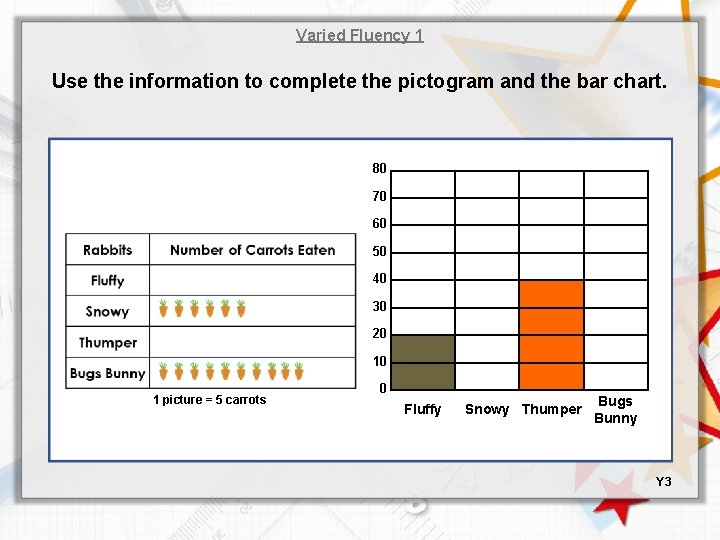 Varied Fluency 1

Use the information to complete the pictogram and the bar chart.

| Rabbits | Number of Carrots Eaten |
|---|---|
| Fluffy | |
| Snowy | |
| Thumper | |
| Bugs Bunny | |

1 picture = 5 carrots

80
70
60
50
40
30
20
10
0

Fluffy Snowy Thumper Bugs Bunny

Y3